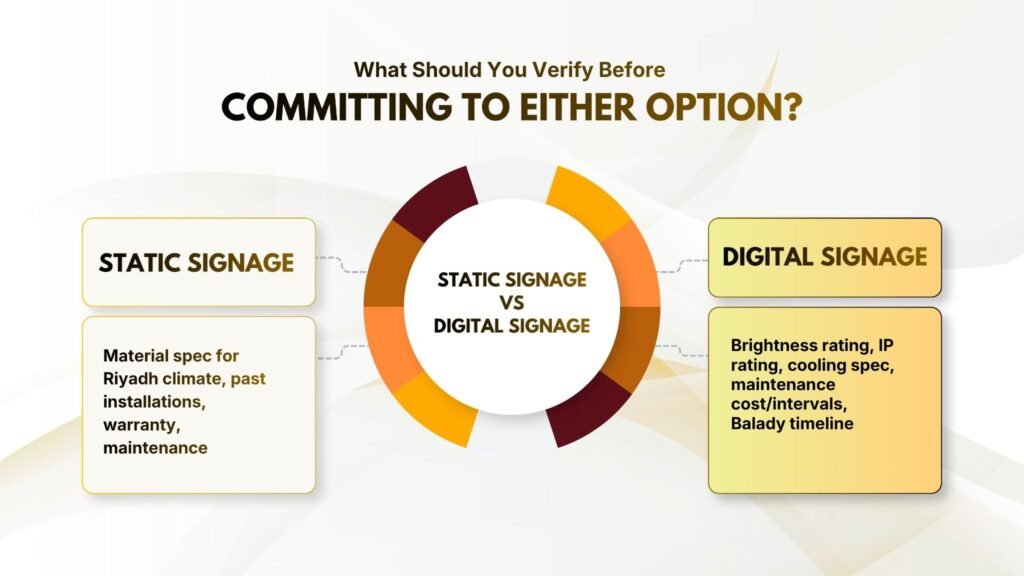 What Should You Verify Before
COMMITTING TO EITHER OPTION?

STATIC SIGNAGE

Material spec for Riyadh climate, past installations, warranty, maintenance

STATIC SIGNAGE
VS
DIGITAL SIGNAGE

DIGITAL SIGNAGE

Brightness rating, IP rating, cooling spec, maintenance cost/intervals, Balady timeline